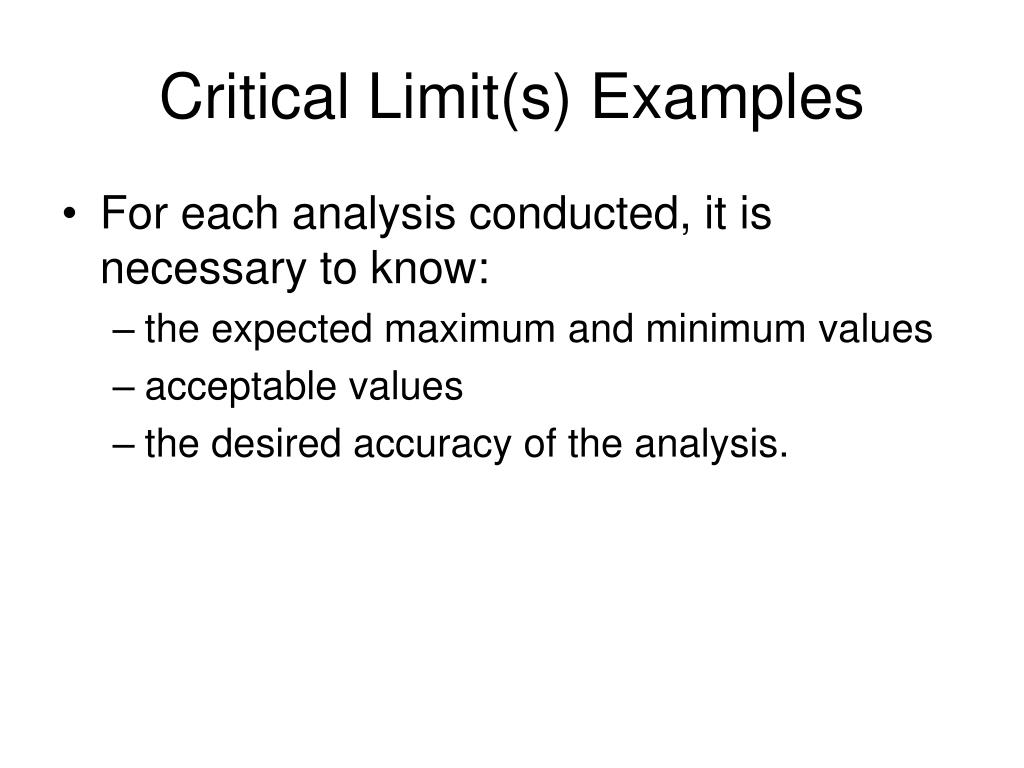 Critical Limit(s) Examples

• For each analysis conducted, it is necessary to know:
– the expected maximum and minimum values
– acceptable values
– the desired accuracy of the analysis.